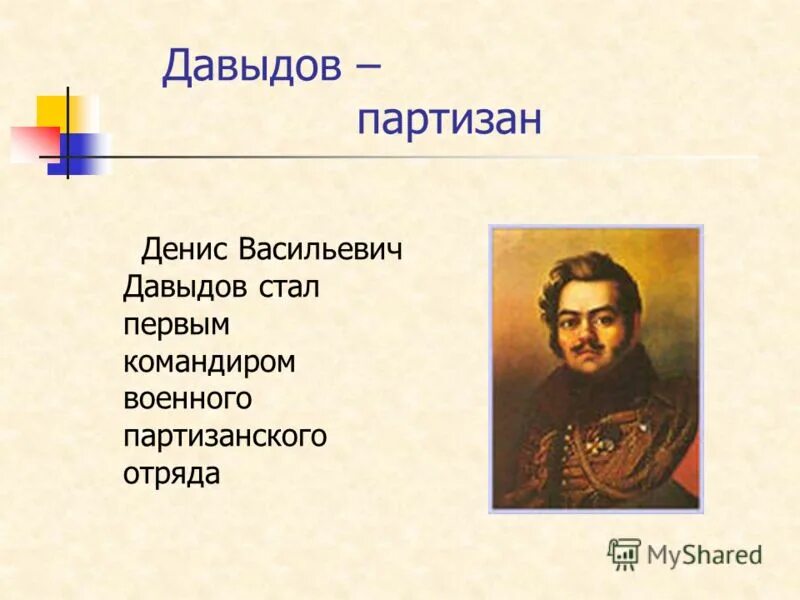 Давыдов – партизан

Денис Васильевич Давыдов стал первым командиром военного партизанского отряда

MyShared